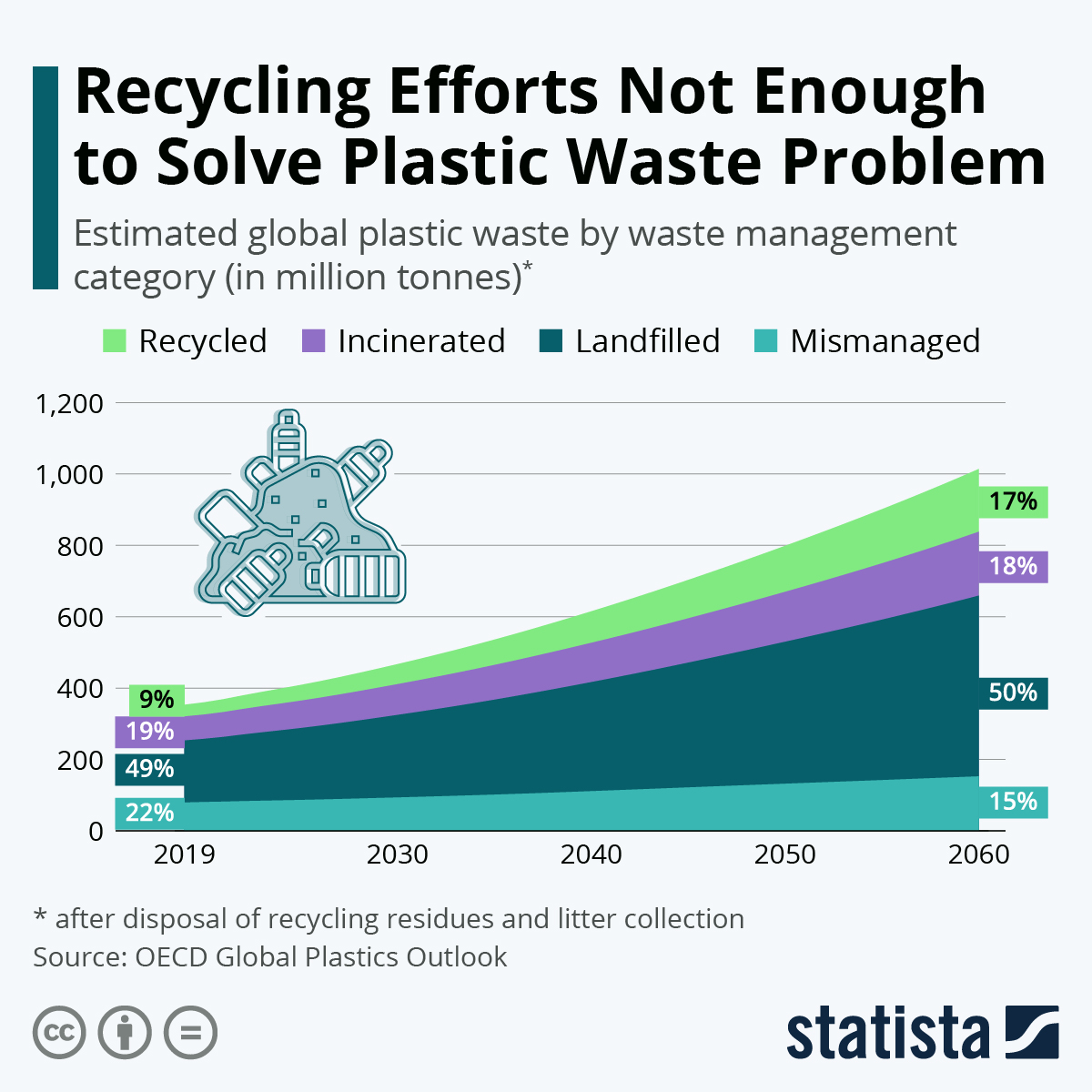 Recycling Efforts Not Enough to Solve Plastic Waste Problem

Estimated global plastic waste by waste management category (in million tonnes)*

Recycled Incinerated Landfilled Mismanaged

1,200
1,000
800
600
400
200
0

9%
19%
49%
22%

17%
18%
50%
15%

2019 2030 2040 2050 2060

* after disposal of recycling residues and litter collection
Source: OECD Global Plastics Outlook

statista